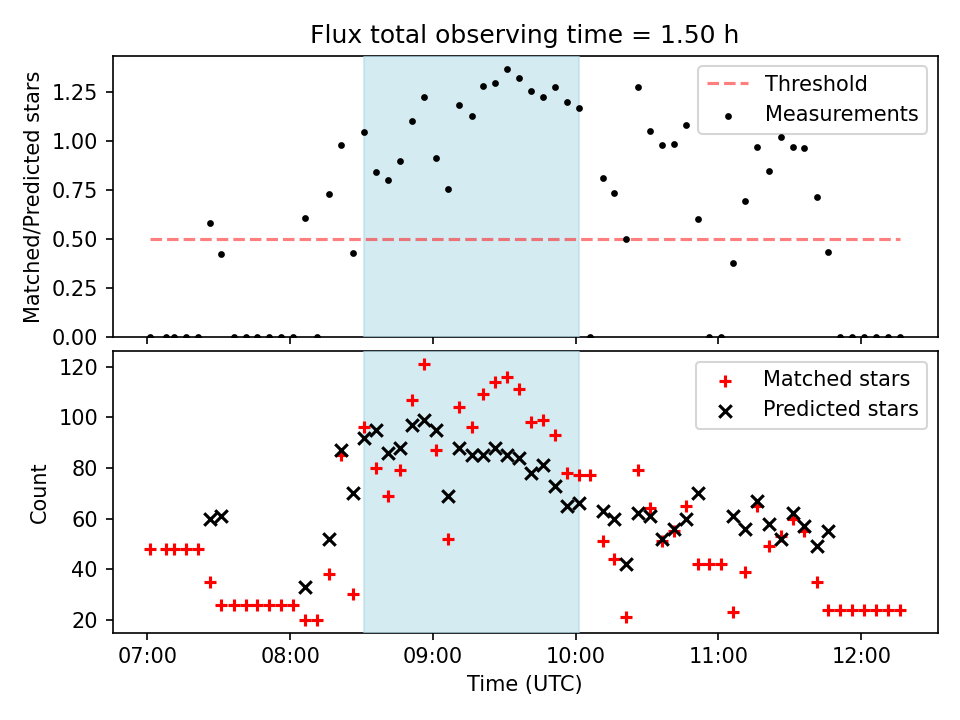 Flux total observing time = 1.50 h

Matched/Predicted stars

1.25
1.00
0.75
0.50
0.25
0.00

Threshold
Measurements

Count

120
100
80
60
40
20

Matched stars
Predicted stars

07:00
08:00
09:00
10:00
11:00
12:00

Time (UTC)